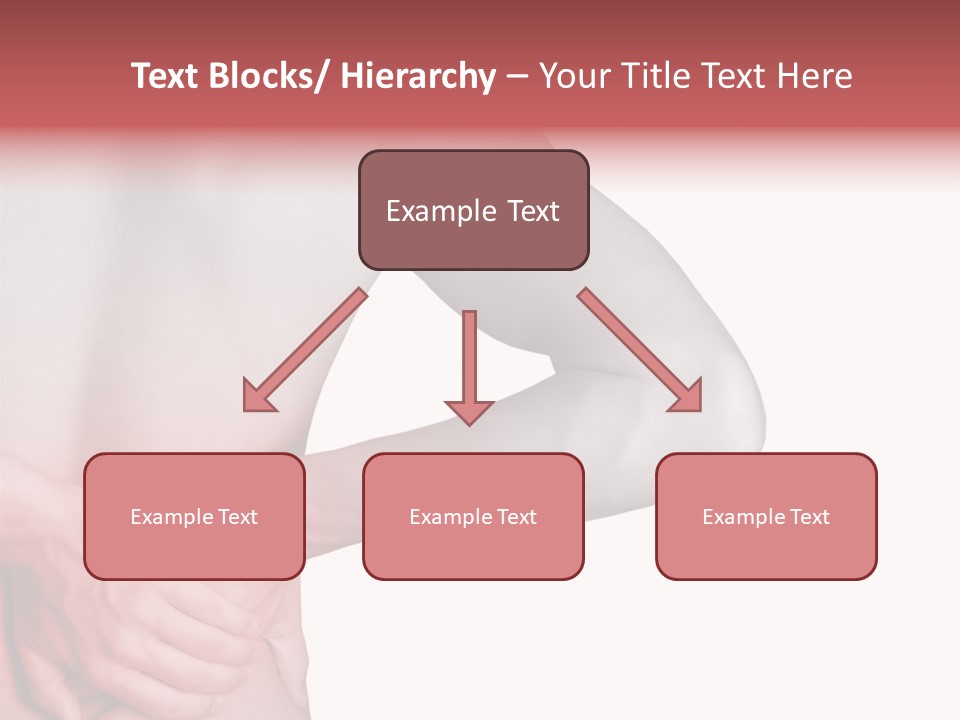 Text Blocks/ Hierarchy – Your Title Text Here

Example Text

Example Text

Example Text

Example Text